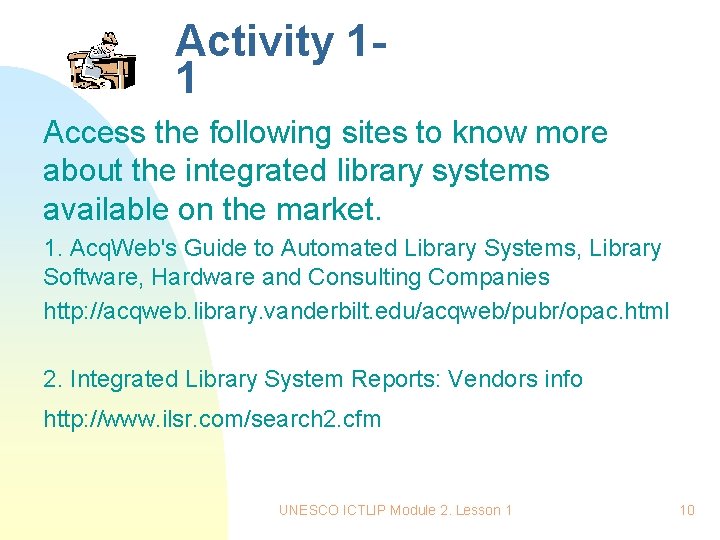 Activity 1-1

Access the following sites to know more about the integrated library systems available on the market.

1. AcqWeb's Guide to Automated Library Systems, Library Software, Hardware and Consulting Companies

http://acqweb.library.vanderbilt.edu/acqweb/pubr/opac.html

2. Integrated Library System Reports: Vendors info

http://www.ilsr.com/search2.cfm

UNESCO ICTLIP Module 2. Lesson 1

10